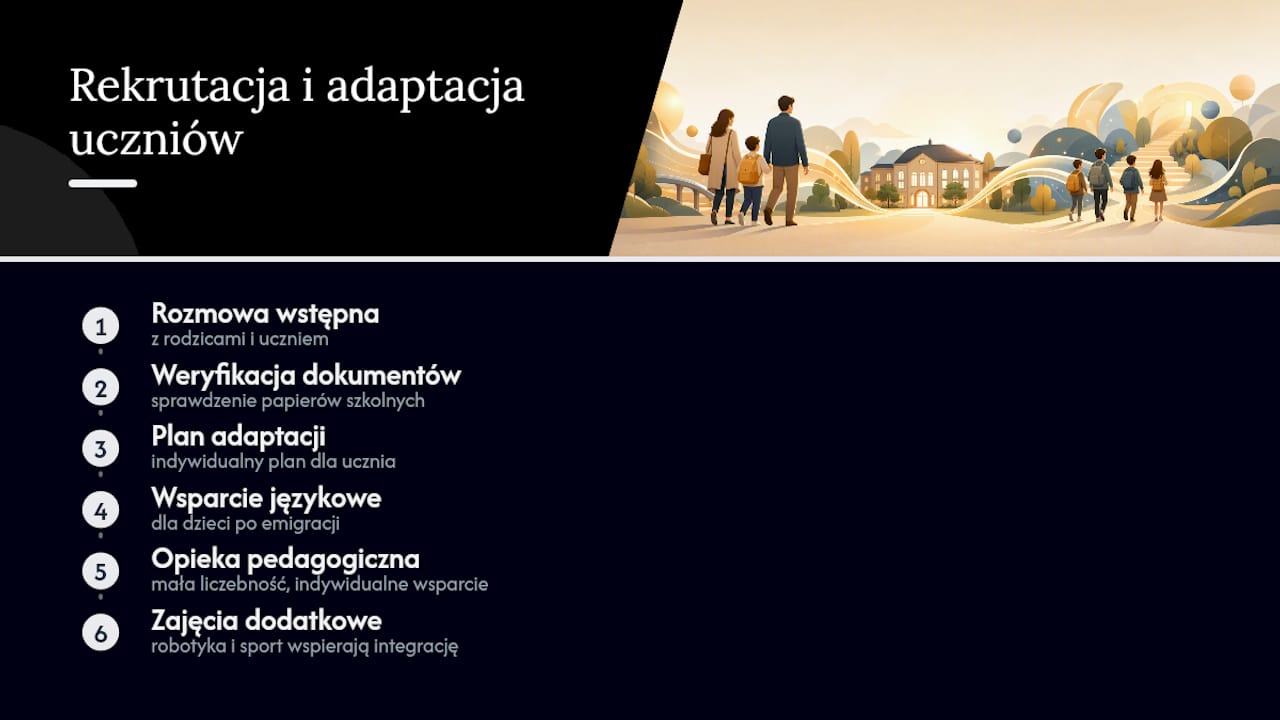 Rekrutacja i adaptacja uczniów

1 Rozmowa wstępna
z rodzicami i uczniem

2 Weryfikacja dokumentów
sprawdzenie papierów szkolnych

3 Plan adaptacji
indywidualny plan dla ucznia

4 Wsparcie językowe
dla dzieci po emigracji

5 Opieka pedagogiczna
mała liczebność, indywidualne wsparcie

6 Zajęcia dodatkowe
robotyka i sport wspierają integrację